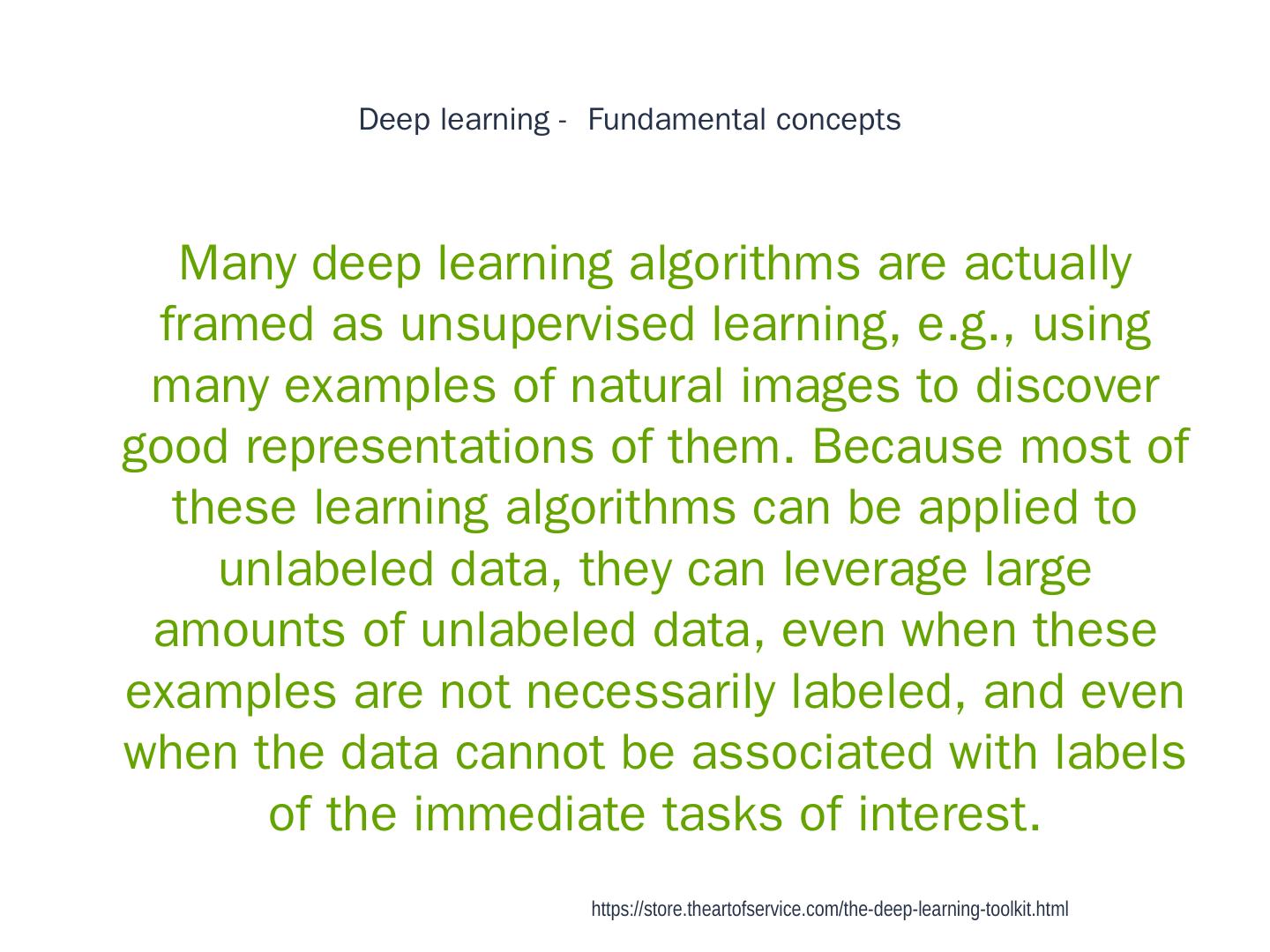 Deep learning - Fundamental concepts

Many deep learning algorithms are actually framed as unsupervised learning, e.g., using many examples of natural images to discover good representations of them. Because most of these learning algorithms can be applied to unlabeled data, they can leverage large amounts of unlabeled data, even when these examples are not necessarily labeled, and even when the data cannot be associated with labels of the immediate tasks of interest.

https://store.theartofservice.com/the-deep-learning-toolkit.html